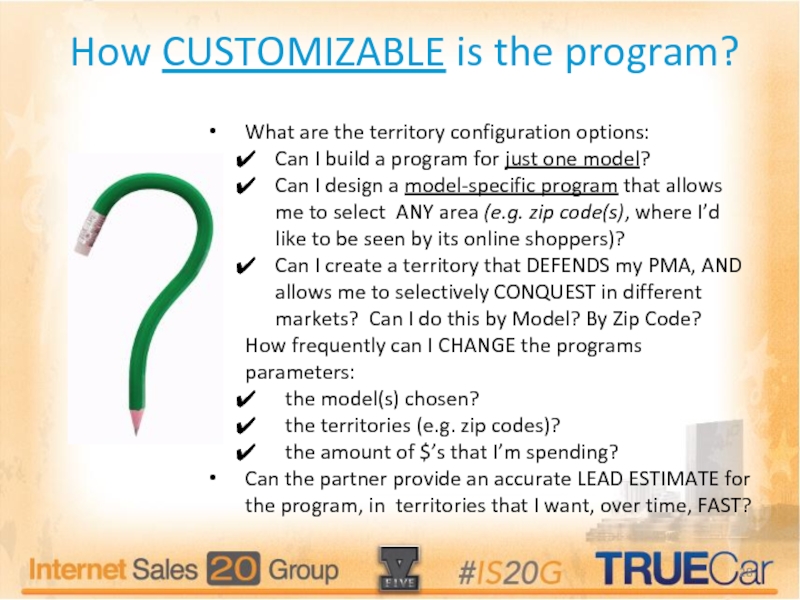 How CUSTOMIZABLE is the program?

• What are the territory configuration options:
✔ Can I build a program for just one model?
✔ Can I design a model-specific program that allows me to select ANY area (e.g. zip code(s), where I'd like to be seen by its online shoppers)?
✔ Can I create a territory that DEFENDS my PMA, AND allows me to selectively CONQUEST in different markets? Can I do this by Model? By Zip Code?

How frequently can I CHANGE the programs parameters:
✔ the model(s) chosen?
✔ the territories (e.g. zip codes)?
✔ the amount of $'s that I'm spending?

• Can the partner provide an accurate LEAD ESTIMATE for the program, in territories that I want, over time, FAST?

Internet Sales 20 Group
V FIVE
#IS20G
TRUECar